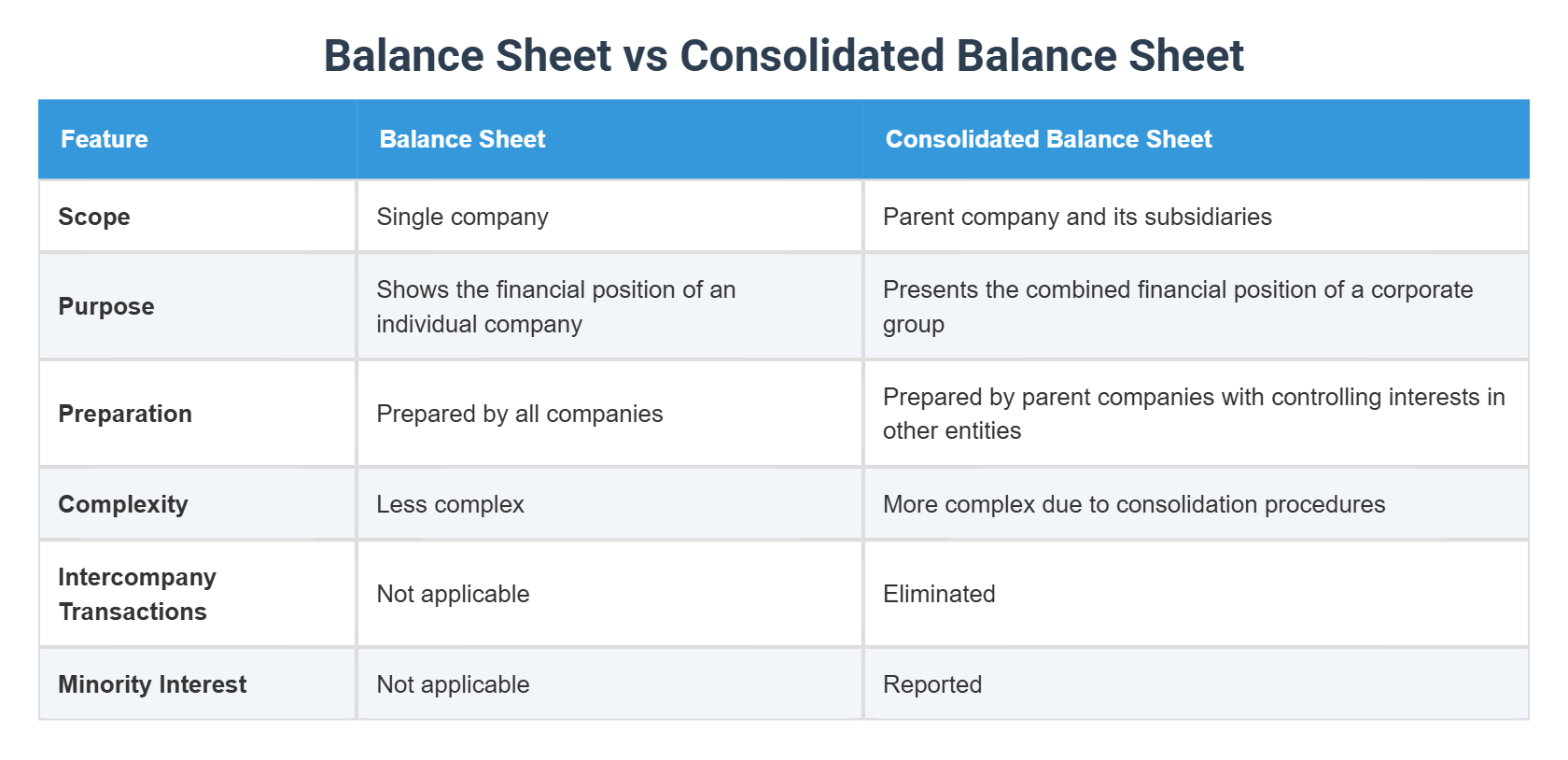 Balance Sheet vs Consolidated Balance Sheet

| Feature | Balance Sheet | Consolidated Balance Sheet |
|---|---|---|
| Scope | Single company | Parent company and its subsidiaries |
| Purpose | Shows the financial position of an individual company | Presents the combined financial position of a corporate group |
| Preparation | Prepared by all companies | Prepared by parent companies with controlling interests in other entities |
| Complexity | Less complex | More complex due to consolidation procedures |
| Intercompany Transactions | Not applicable | Eliminated |
| Minority Interest | Not applicable | Reported |